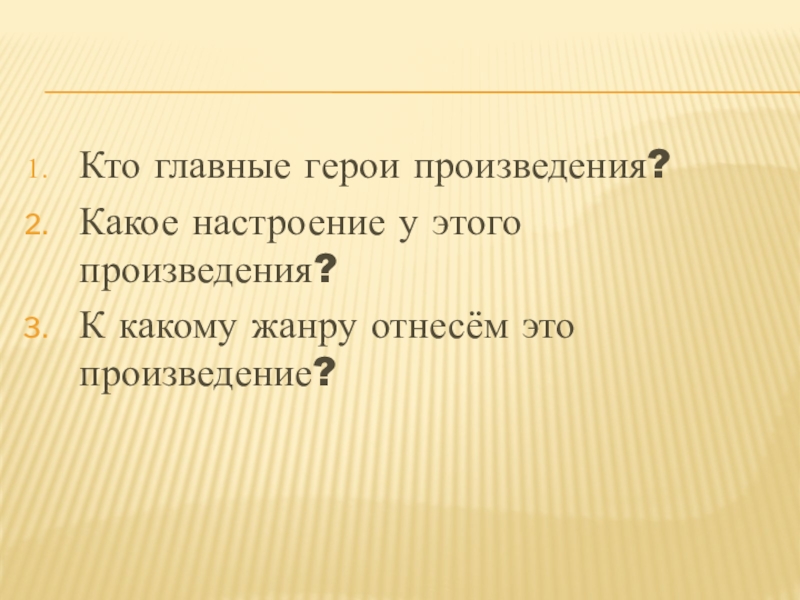 1. Кто главные герои произведения?
2. Какое настроение у этого произведения?
3. К какому жанру отнесём это произведение?